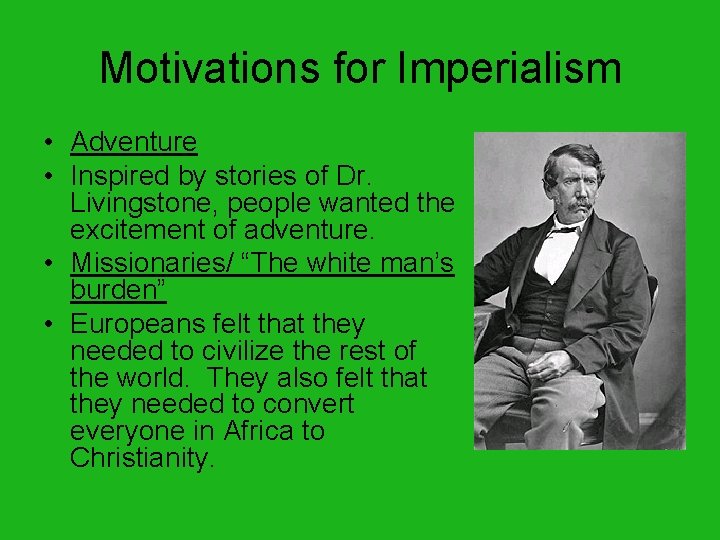 Motivations for Imperialism

• Adventure
• Inspired by stories of Dr. Livingstone, people wanted the excitement of adventure.
• Missionaries/ “The white man’s burden”
• Europeans felt that they needed to civilize the rest of the world. They also felt that they needed to convert everyone in Africa to Christianity.